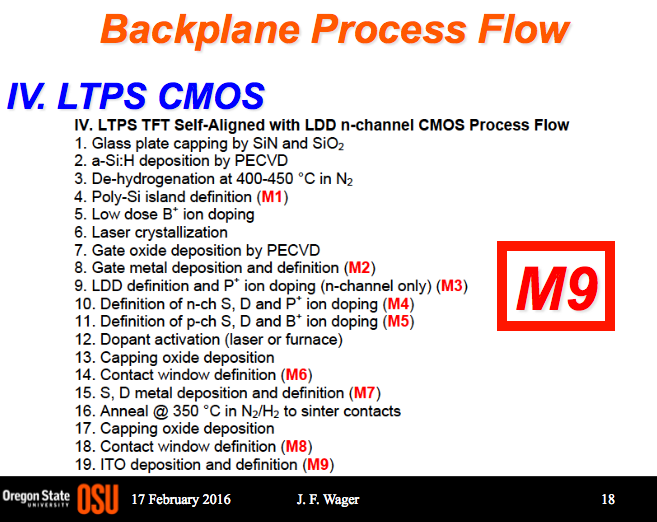 Backplane Process Flow

IV. LTPS CMOS

IV. LTPS TFT Self-Aligned with LDD n-channel CMOS Process Flow
1. Glass plate capping by SiN and $SiO_2$
2. a-Si:H deposition by PECVD
3. De-hydrogenation at 400-450 °C in $N_2$
4. Poly-Si island definition (M1)
5. Low dose $B^+$ ion doping
6. Laser crystallization
7. Gate oxide deposition by PECVD
8. Gate metal deposition and definition (M2)
9. LDD definition and $P^+$ ion doping (n-channel only) (M3)
10. Definition of n-ch S, D and $P^+$ ion doping (M4)
11. Definition of p-ch S, D and $B^+$ ion doping (M5)
12. Dopant activation (laser or furnace)
13. Capping oxide deposition
14. Contact window definition (M6)
15. S, D metal deposition and definition (M7)
16. Anneal @ 350 °C in $N_2/H_2$ to sinter contacts
17. Capping oxide deposition
18. Contact window definition (M8)
19. ITO deposition and definition (M9)

M9

Oregon State UNIVERSITY OSU 17 February 2016 J. F. Wager 18